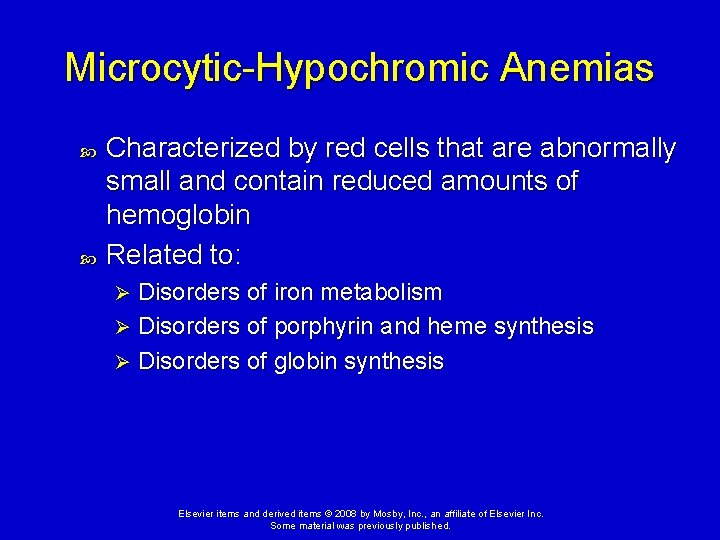 Microcytic-Hypochromic Anemias

Characterized by red cells that are abnormally small and contain reduced amounts of hemoglobin

Related to:

➢ Disorders of iron metabolism
➢ Disorders of porphyrin and heme synthesis
➢ Disorders of globin synthesis

Elsevier items and derived items © 2008 by Mosby, Inc., an affiliate of Elsevier Inc.
Some material was previously published.